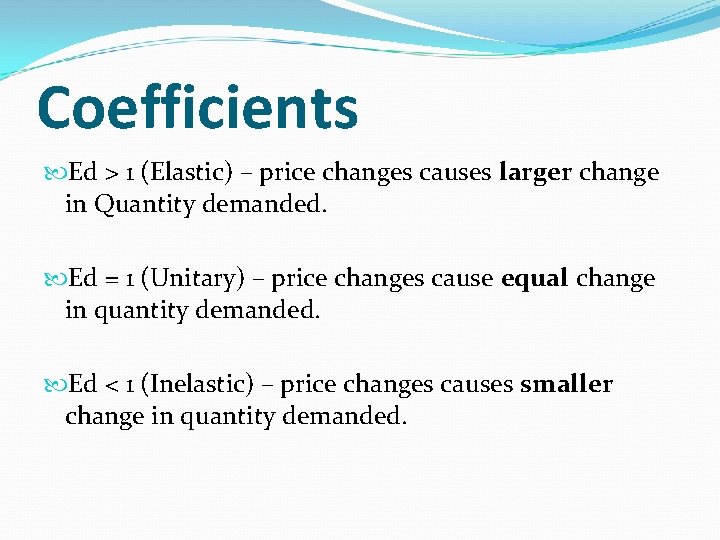 Coefficients

Ed > 1 (Elastic) – price changes causes larger change in Quantity demanded.

Ed = 1 (Unitary) – price changes cause equal change in quantity demanded.

Ed < 1 (Inelastic) – price changes causes smaller change in quantity demanded.